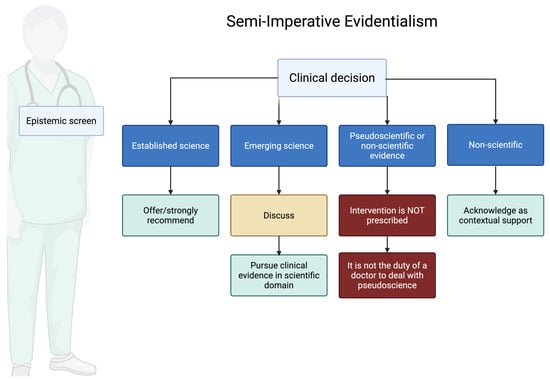 Semi-Imperative Evidentialism

Epistemic screen

Clinical decision

Established science

Emerging science

Pseudoscientific or non-scientific evidence

Non-scientific

Offer/strongly recommend

Discuss

Intervention is NOT prescribed

Acknowledge as contextual support

Pursue clinical evidence in scientific domain

It is not the duty of a doctor to deal with pseudoscience